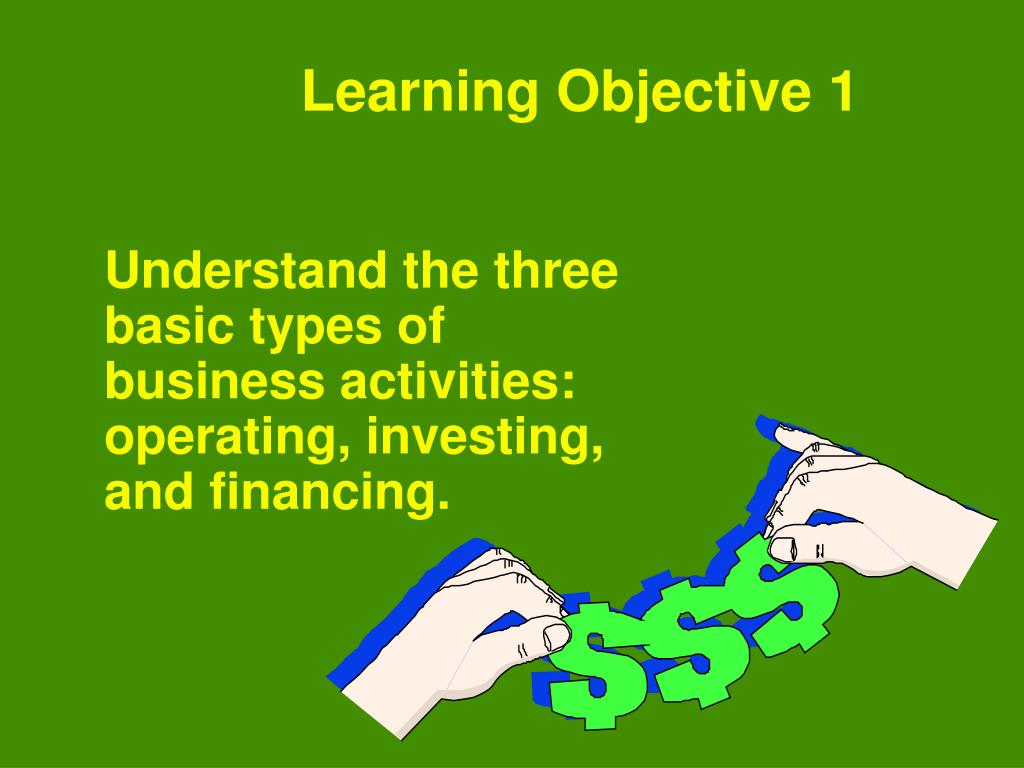 Learning Objective 1

Understand the three basic types of business activities: operating, investing, and financing.

$$$